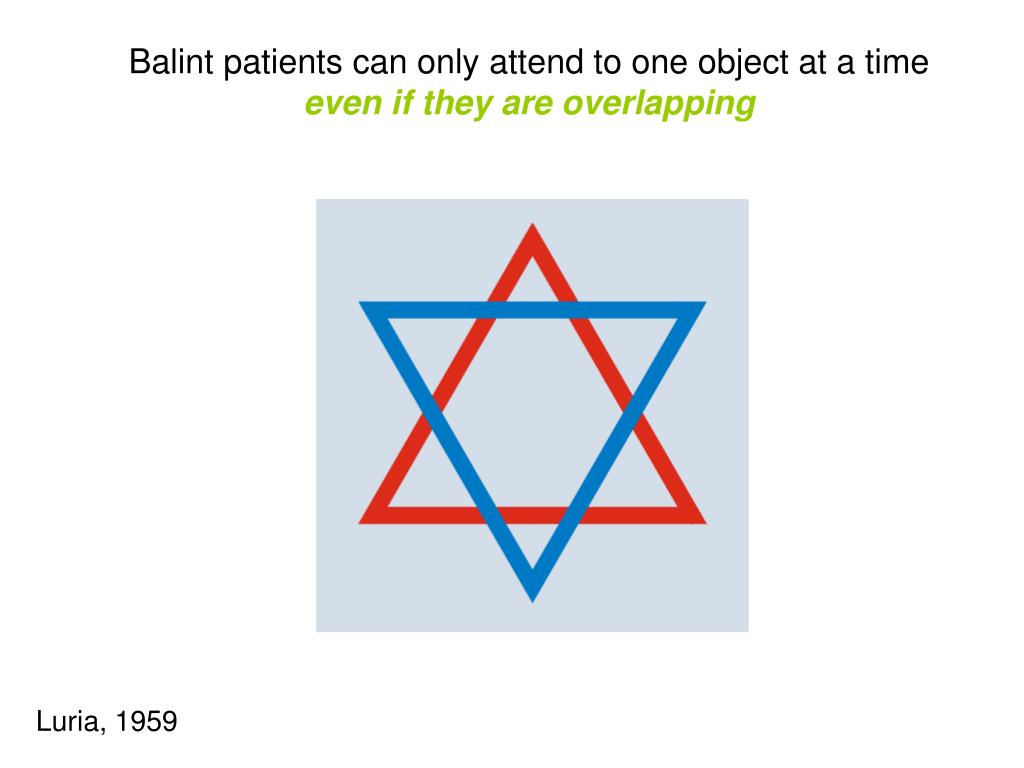 Balint patients can only attend to one object at a time
even if they are overlapping

Luria, 1959